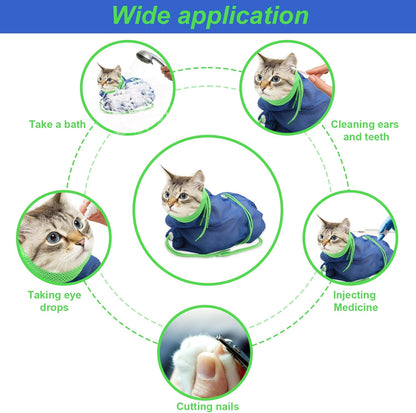 Wide application

Take a bath

Cleaning ears and teeth

Taking eye drops

Injecting Medicine

Cutting nails